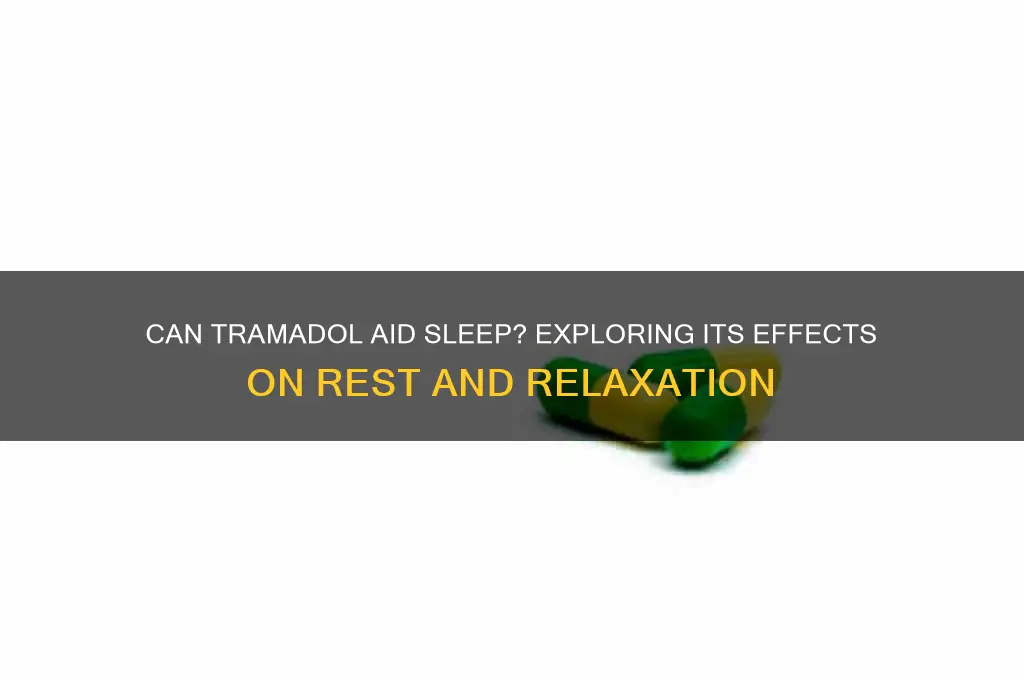 CAN TRAMADOL AID SLEEP? EXPLORING ITS EFFECTS ON REST AND RELAXATION